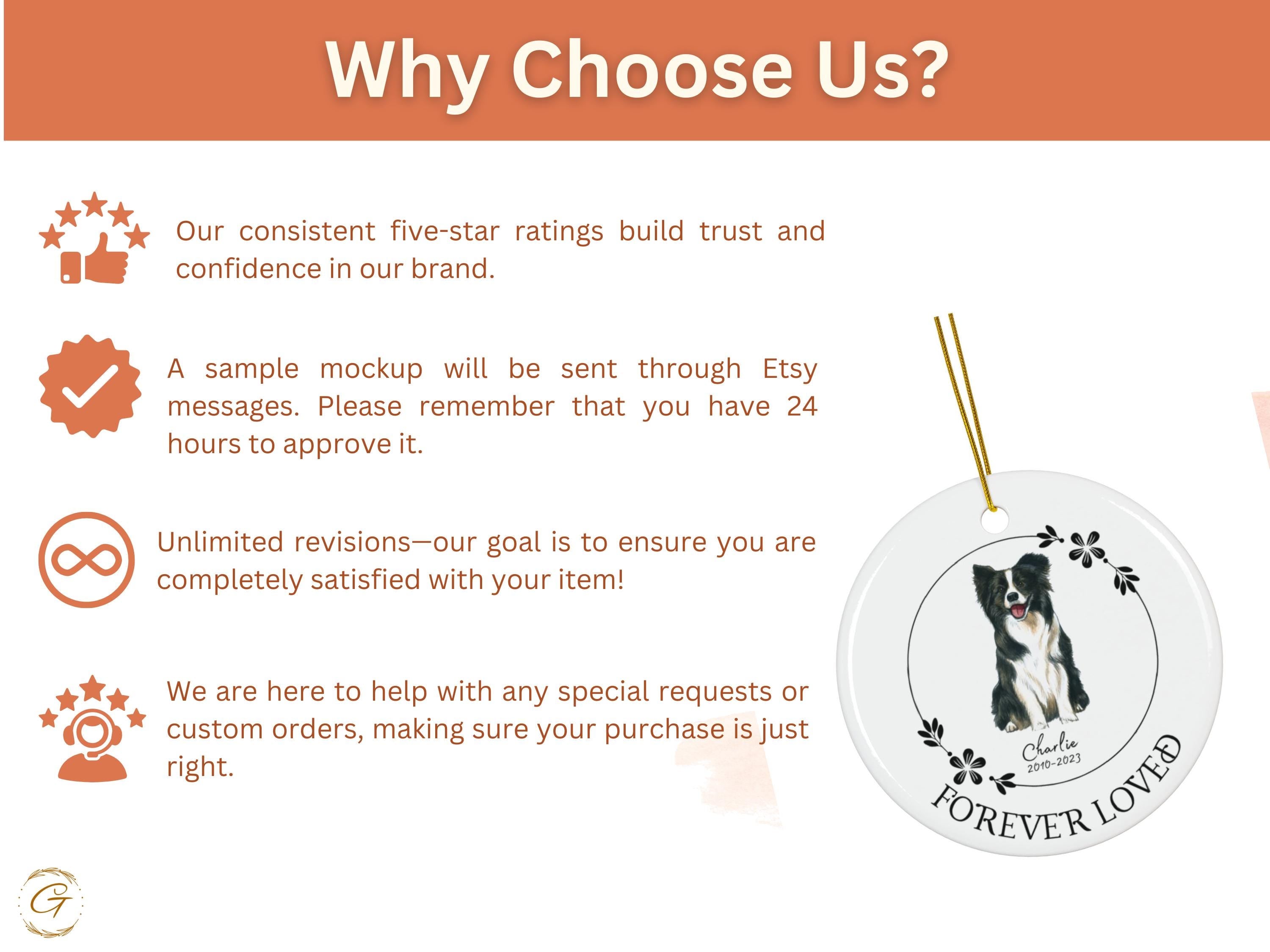 Why Choose Us?

Our consistent five-star ratings build trust and confidence in our brand.

A sample mockup will be sent through Etsy messages. Please remember that you have 24 hours to approve it.

Unlimited revisions—our goal is to ensure you are completely satisfied with your item!

We are here to help with any special requests or custom orders, making sure your purchase is just right.

Charlie
2010-2023
FOREVER LOVED

G